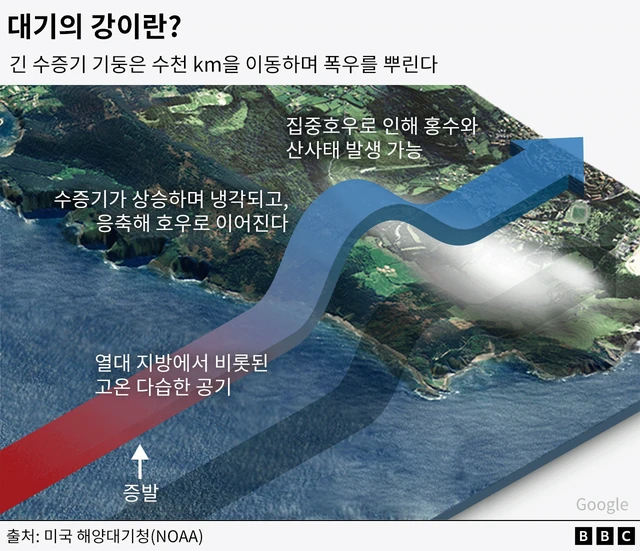 대기의 강이란?

긴 수증기 기둥은 수천 km을 이동하며 폭우를 뿌린다

집중호우로 인해 홍수와 산사태 발생 가능

수증기가 상승하며 냉각되고, 응축해 호우로 이어진다

열대 지방에서 비롯된 고온 다습한 공기

증발

Google

출처: 미국 해양대기청(NOAA)

BBC